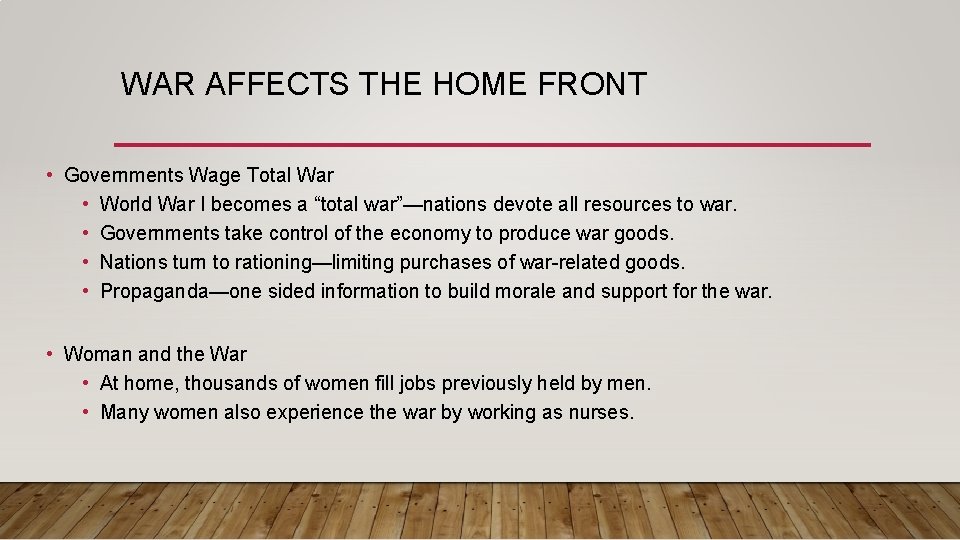 WAR AFFECTS THE HOME FRONT

• Governments Wage Total War
• World War I becomes a “total war”—nations devote all resources to war.
• Governments take control of the economy to produce war goods.
• Nations turn to rationing—limiting purchases of war-related goods.
• Propaganda—one sided information to build morale and support for the war.

• Woman and the War
• At home, thousands of women fill jobs previously held by men.
• Many women also experience the war by working as nurses.